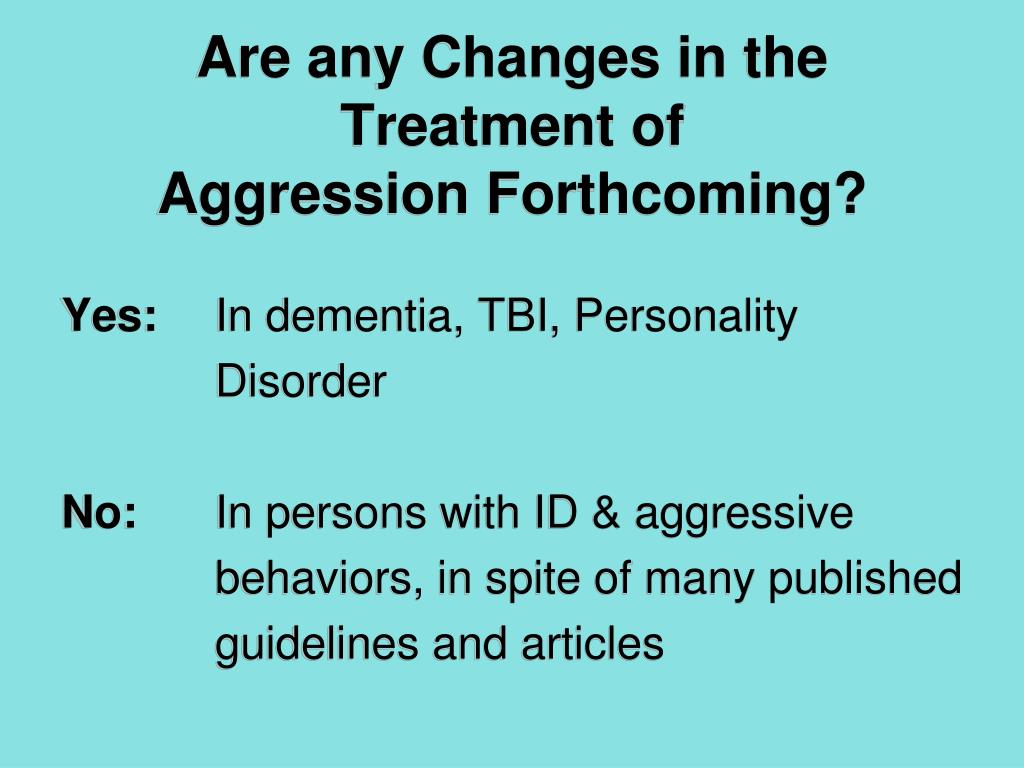 Are any Changes in the Treatment of Aggression Forthcoming?

Yes: In dementia, TBI, Personality Disorder

No: In persons with ID & aggressive behaviors, in spite of many published guidelines and articles